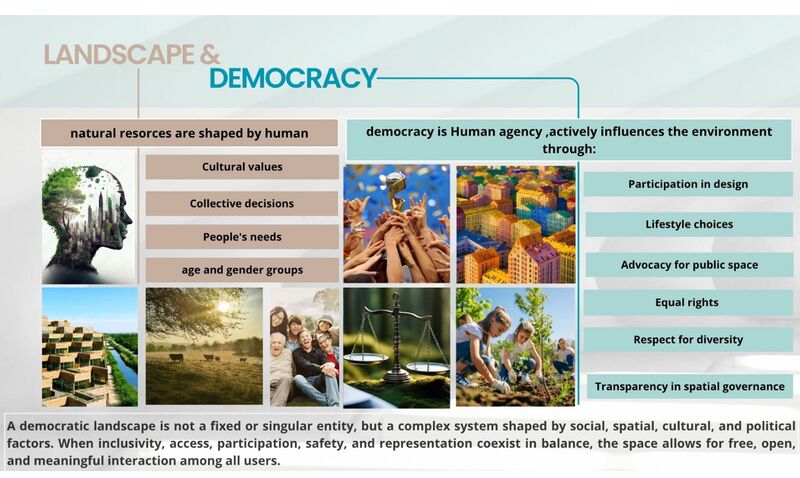 LANDSCAPE &
DEMOCRACY

natural resorces are shaped by human

Cultural values

Collective decisions

People's needs

age and gender groups

democracy is Human agency ,actively influences the environment through:

Participation in design

Lifestyle choices

Advocacy for public space

Equal rights

Respect for diversity

Transparency in spatial governance

A democratic landscape is not a fixed or singular entity, but a complex system shaped by social, spatial, cultural, and political factors. When inclusivity, access, participation, safety, and representation coexist in balance, the space allows for free, open, and meaningful interaction among all users.